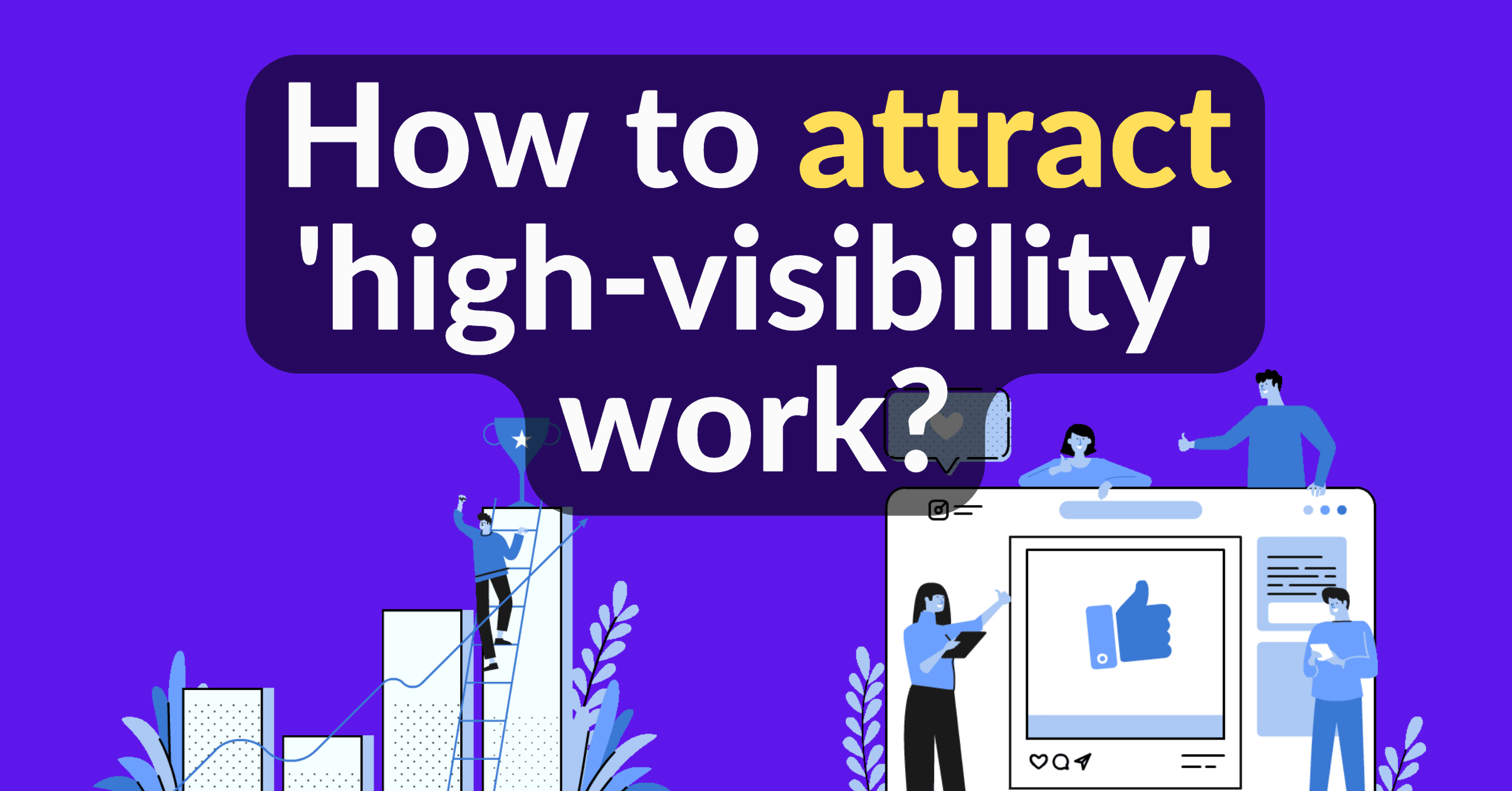 How to attract 'high-visibility' work?